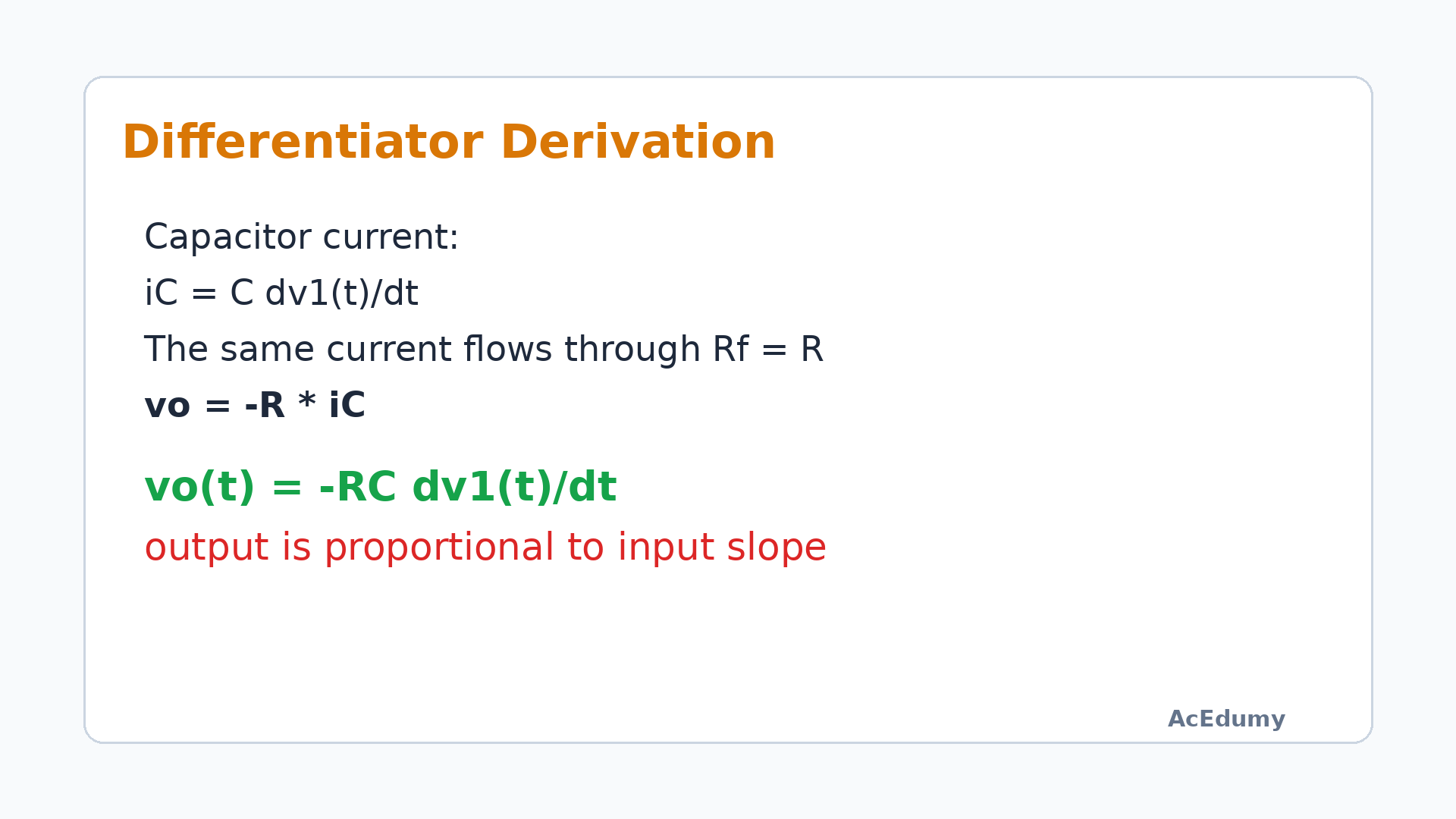 Differentiator Derivation

Capacitor current:

iC = C dv1(t)/dt

The same current flows through Rf = R

vo = -R * iC

vo(t) = -RC dv1(t)/dt

output is proportional to input slope

AcEdumy